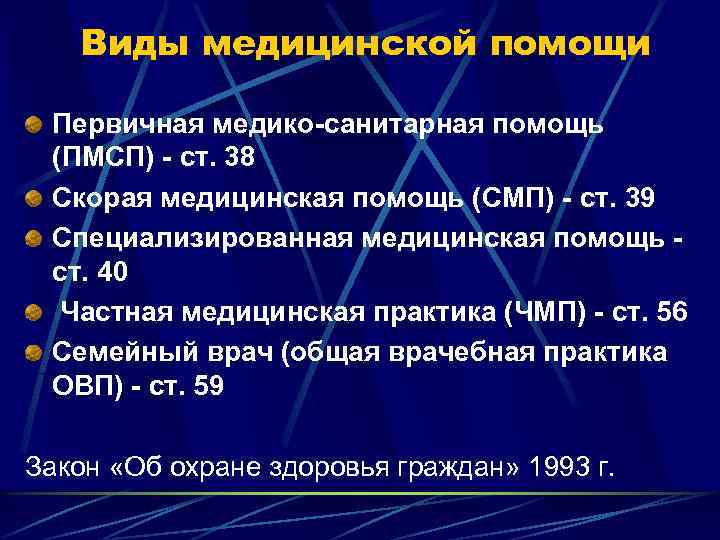 Виды медицинской помощи

Первичная медико-санитарная помощь (ПМСП) - ст. 38

Скорая медицинская помощь (СМП) - ст. 39

Специализированная медицинская помощь - ст. 40

Частная медицинская практика (ЧМП) - ст. 56

Семейный врач (общая врачебная практика ОВП) - ст. 59

Закон «Об охране здоровья граждан» 1993 г.